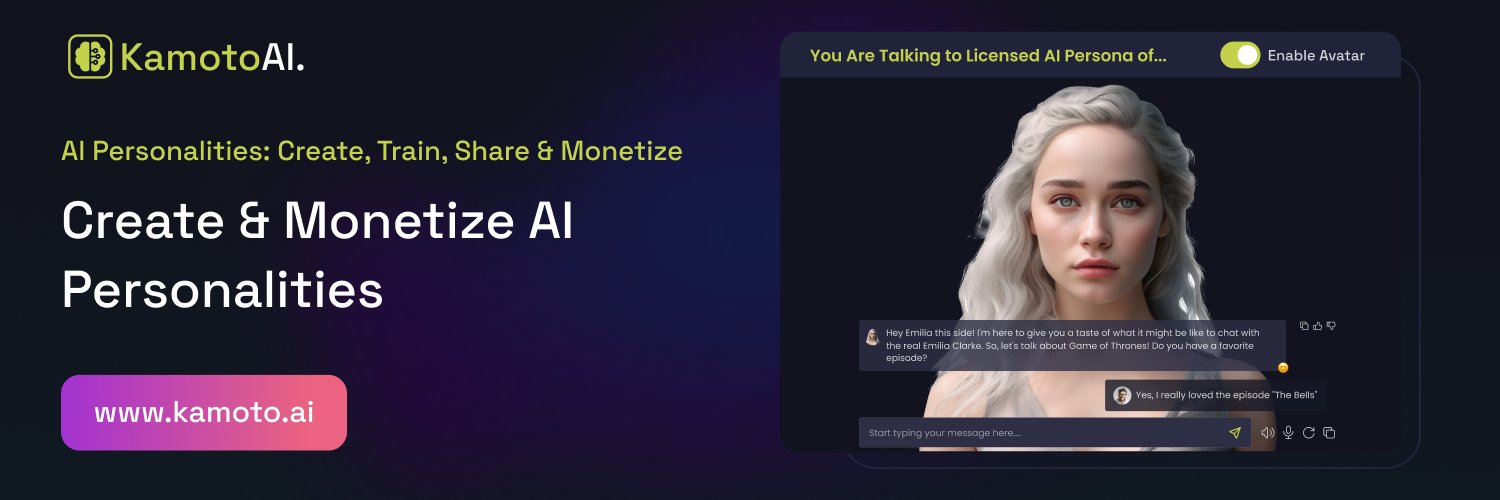 KamotoAI.

AI Personalities: Create, Train, Share & Monetize

Create & Monetize AI Personalities

www.kamoto.ai

You Are Talking to Licensed AI Persona of...

Enable Avatar

Hey Emilia this side! I'm here to give you a taste of what it might be like to chat with the real Emilia Clarke. So, let's talk about Game of Thrones! Do you have a favorite episode?

Yes, I really loved the episode "The Bells"

Start typing your message here....